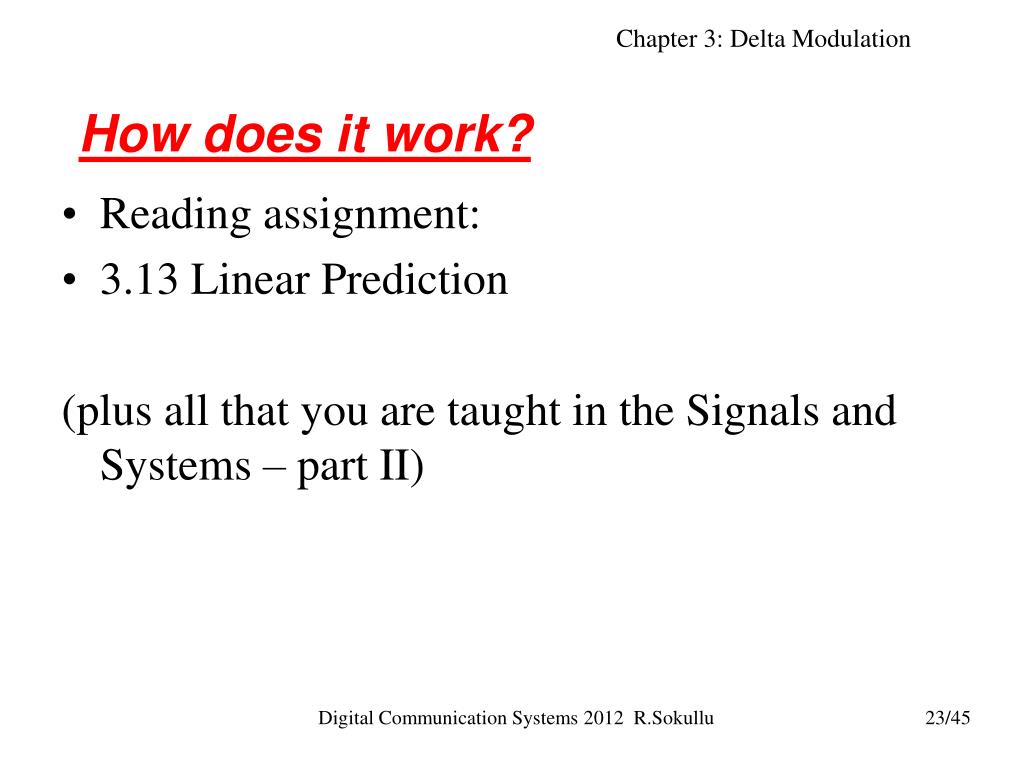 Chapter 3: Delta Modulation

How does it work?

• Reading assignment:
• 3.13 Linear Prediction

(plus all that you are taught in the Signals and Systems – part II)

Digital Communication Systems 2012 R.Sokullu

23/45